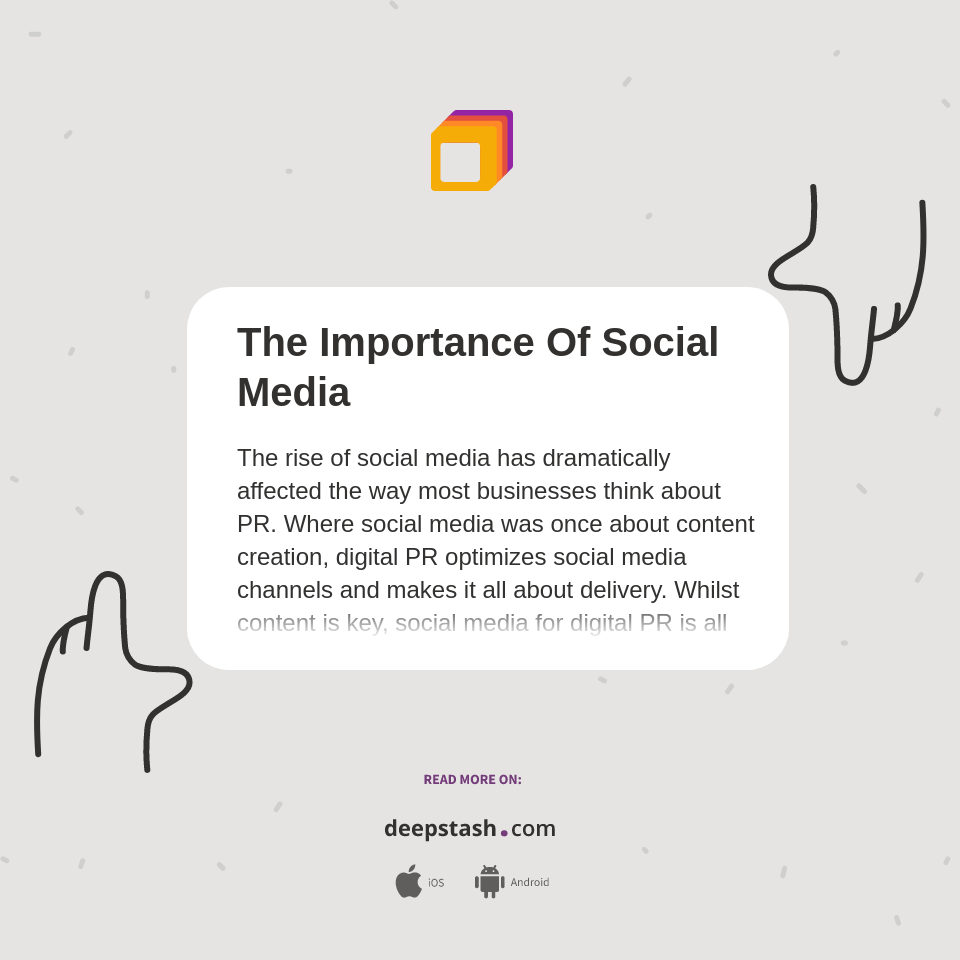 The Importance Of Social Media

The rise of social media has dramatically affected the way most businesses think about PR. Where social media was once about content creation, digital PR optimizes social media channels and makes it all about delivery. Whilst content is key, social media for digital PR is all

READ MORE ON:

deepstash.com

iOS Android